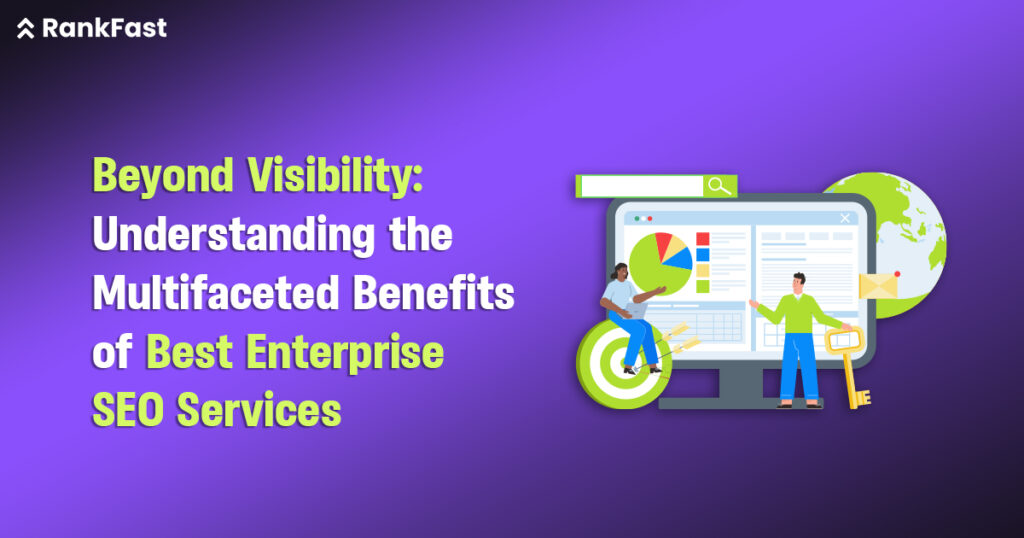 RankFast

Beyond Visibility: Understanding the Multifaceted Benefits of Best Enterprise SEO Services